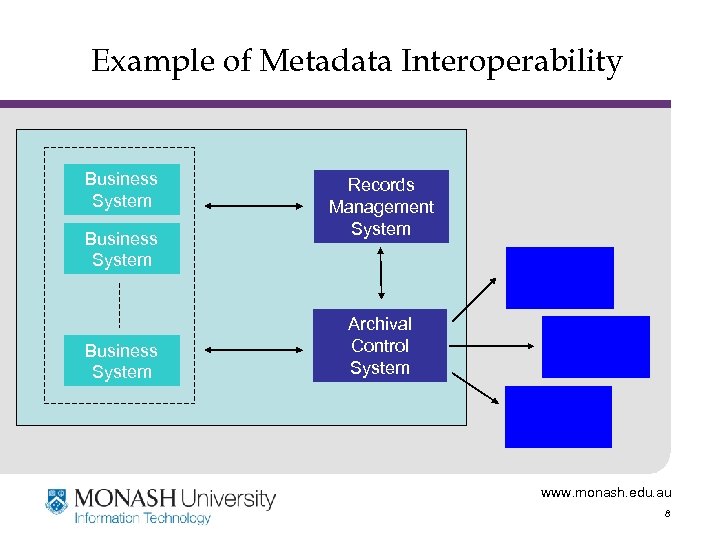 Example of Metadata Interoperability

Business System

Business System

Business System

Records Management System

Archival Control System

MONASH University
Information Technology

www.monash.edu.au

8